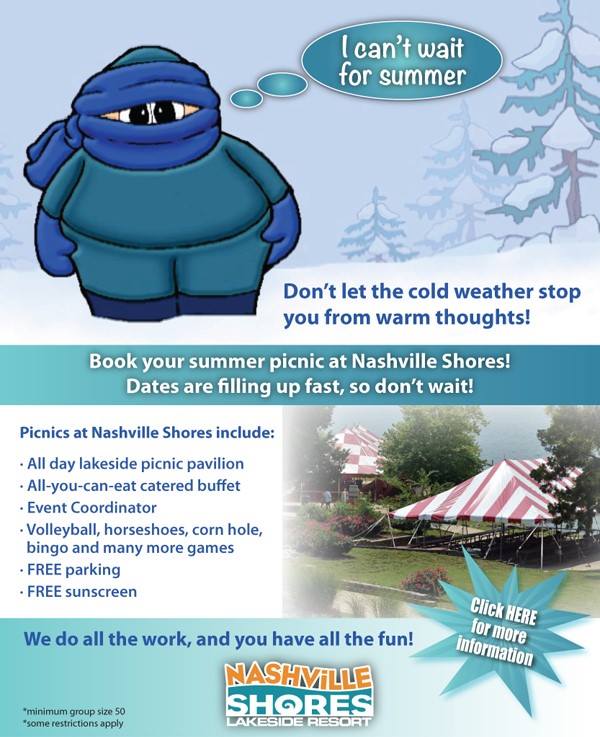 I can't wait for summer

Don't let the cold weather stop you from warm thoughts!

Book your summer picnic at Nashville Shores!
Dates are filling up fast, so don't wait!

Picnics at Nashville Shores include:

· All day lakeside picnic pavilion
· All-you-can-eat catered buffet
· Event Coordinator
· Volleyball, horseshoes, corn hole, bingo and many more games
· FREE parking
· FREE sunscreen

Click HERE for more information

We do all the work, and you have all the fun!

NASHVILLE SHORES LAKESIDE RESORT

*minimum group size 50
*some restrictions apply